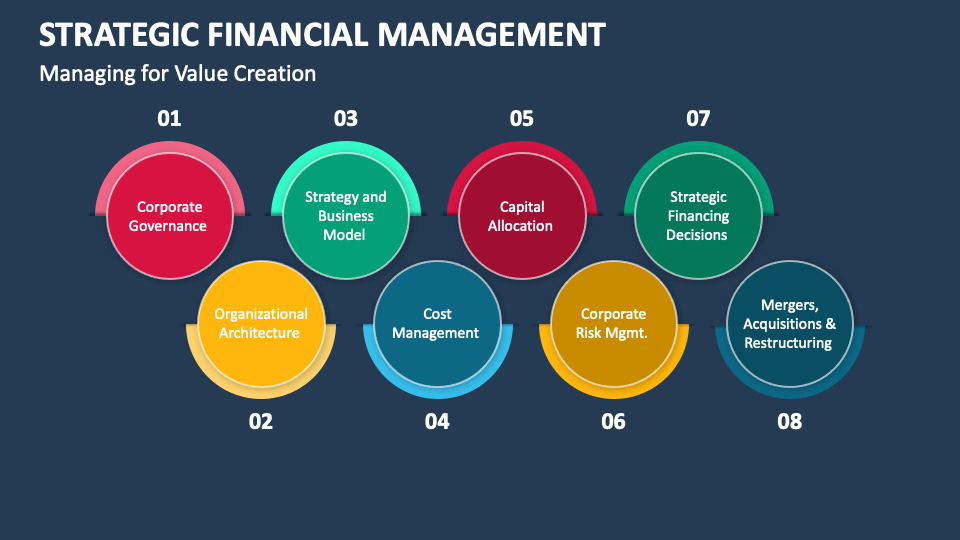 STRATEGIC FINANCIAL MANAGEMENT

Managing for Value Creation

01
Corporate Governance

02
Organizational Architecture

03
Strategy and Business Model

04
Cost Management

05
Capital Allocation

06
Corporate Risk Mgmt.

07
Strategic Financing Decisions

08
Mergers, Acquisitions & Restructuring